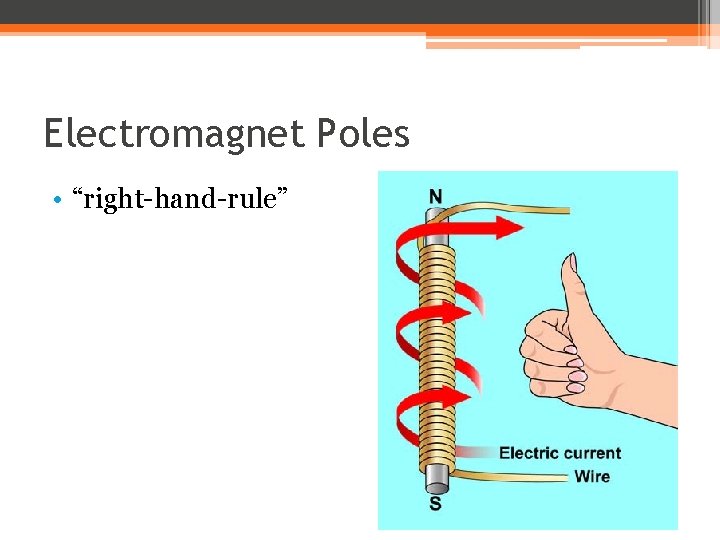 Electromagnet Poles

• “right-hand-rule”

N

Electric current

Wire

S